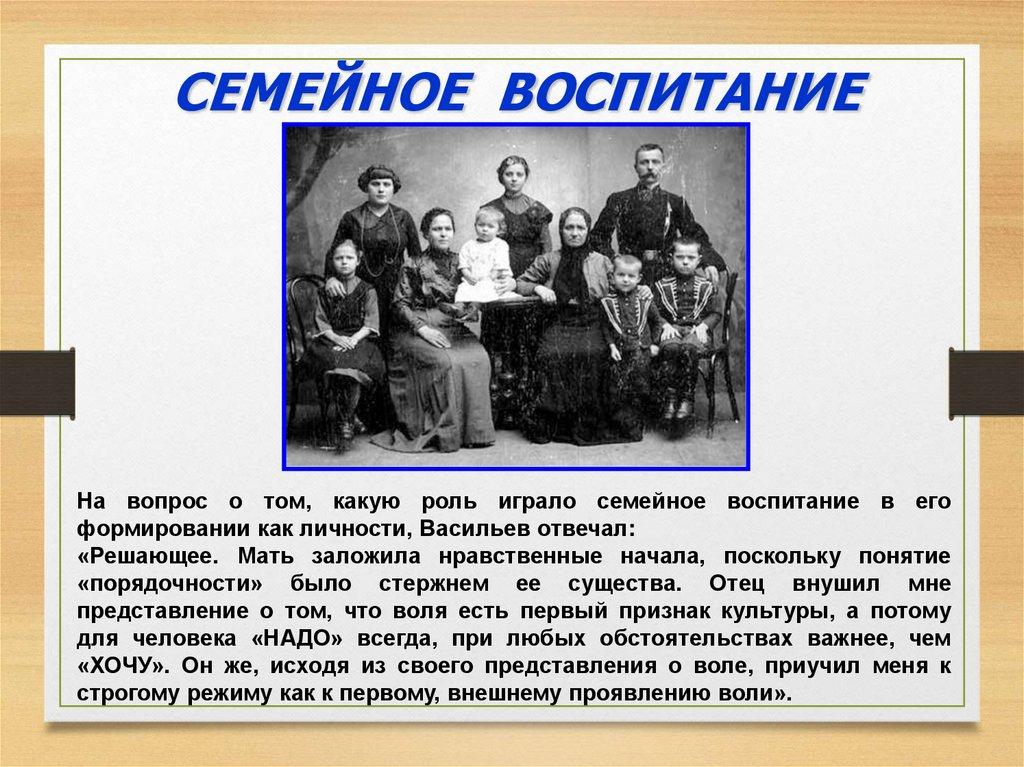 СЕМЕЙНОЕ ВОСПИТАНИЕ

На вопрос о том, какую роль играло семейное воспитание в его формировании как личности, Васильев отвечал:
«Решающее. Мать заложила нравственные начала, поскольку понятие «порядочности» было стержнем ее существа. Отец внушил мне представление о том, что воля есть первый признак культуры, а потому для человека «НАДО» всегда, при любых обстоятельствах важнее, чем «ХОЧУ». Он же, исходя из своего представления о воле, приучил меня к строгому режиму как к первому, внешнему проявлению воли».